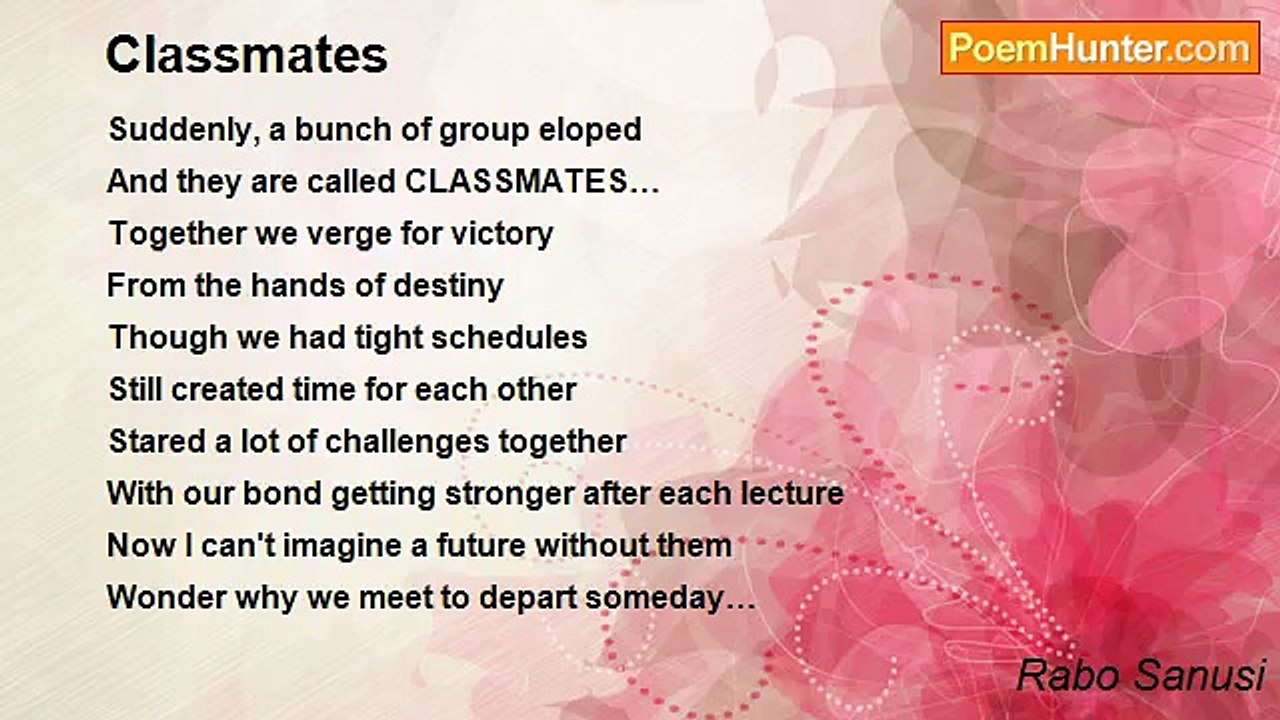 Classmates

PoemHunter.com

Suddenly, a bunch of group eloped
And they are called CLASSMATES…
Together we verge for victory
From the hands of destiny
Though we had tight schedules
Still created time for each other
Stared a lot of challenges together
With our bond getting stronger after each lecture
Now I can't imagine a future without them
Wonder why we meet to depart someday…

Rabo Sanusi